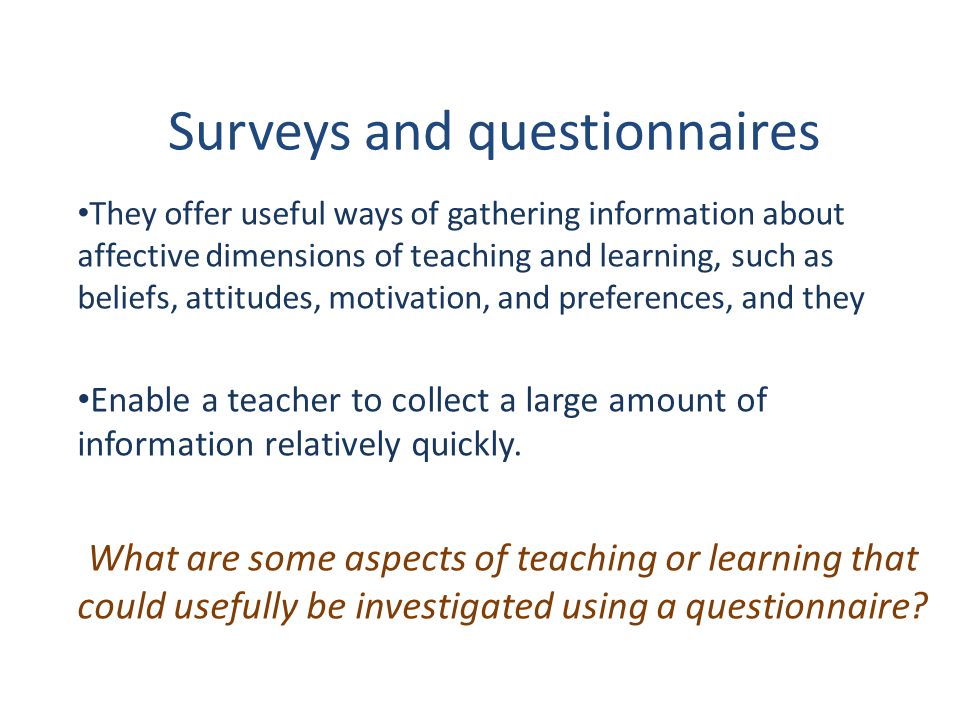 Surveys and questionnaires

•They offer useful ways of gathering information about affective dimensions of teaching and learning, such as beliefs, attitudes, motivation, and preferences, and they

•Enable a teacher to collect a large amount of information relatively quickly.

What are some aspects of teaching or learning that could usefully be investigated using a questionnaire?